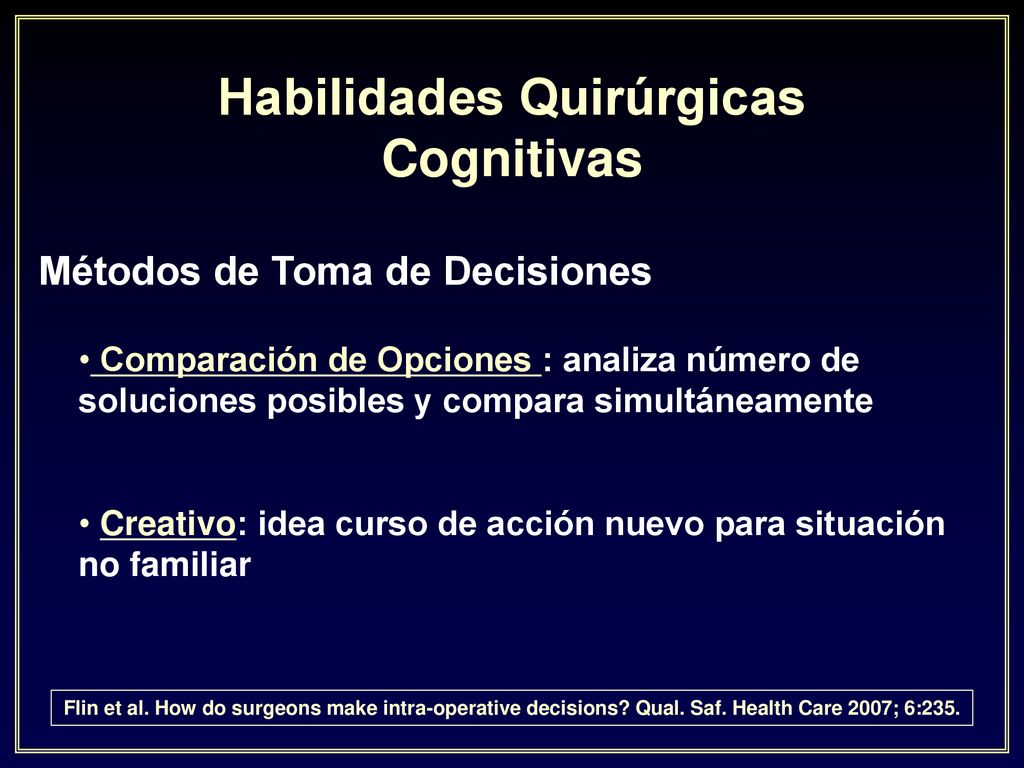 Habilidades Quirúrgicas Cognitivas

Métodos de Toma de Decisiones

• Comparación de Opciones : analiza número de soluciones posibles y compara simultáneamente

• Creativo: idea curso de acción nuevo para situación no familiar

Flin et al. How do surgeons make intra-operative decisions? Qual. Saf. Health Care 2007; 6:235.